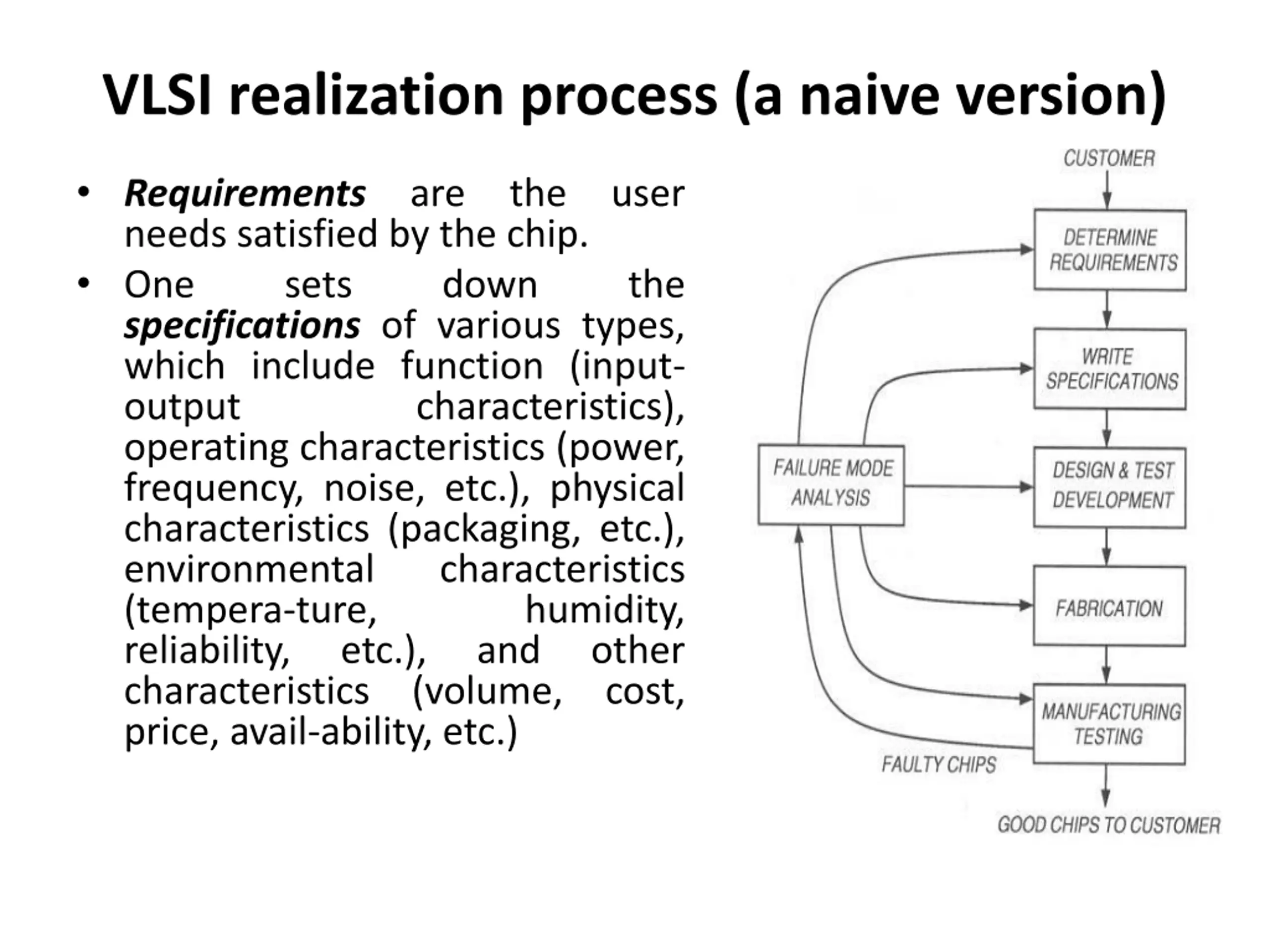 VLSI realization process (a naive version)

• Requirements are the user needs satisfied by the chip.

• One sets down the specifications of various types, which include function (input-output characteristics), operating characteristics (power, frequency, noise, etc.), physical characteristics (packaging, etc.), environmental characteristics (tempera-ture, humidity, reliability, etc.), and other characteristics (volume, cost, price, avail-ability, etc.)

CUSTOMER

DETERMINE REQUIREMENTS

WRITE SPECIFICATIONS

FAILURE MODE ANALYSIS

DESIGN & TEST DEVELOPMENT

FABRICATION

MANUFACTURING TESTING

FAULTY CHIPS

GOOD CHIPS TO CUSTOMER